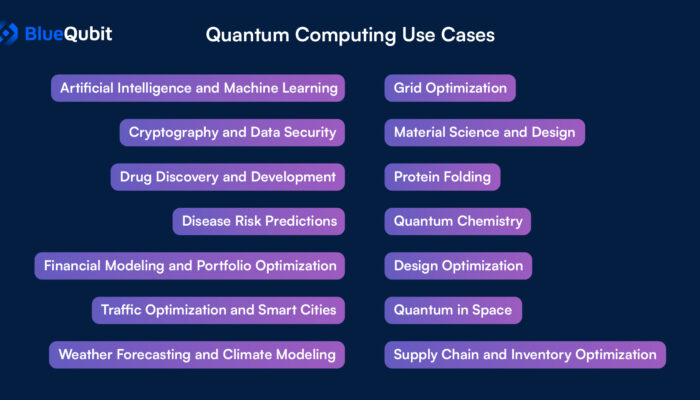 BlueQubit

Quantum Computing Use Cases

Artificial Intelligence and Machine Learning

Cryptography and Data Security

Drug Discovery and Development

Disease Risk Predictions

Financial Modeling and Portfolio Optimization

Traffic Optimization and Smart Cities

Weather Forecasting and Climate Modeling

Grid Optimization

Material Science and Design

Protein Folding

Quantum Chemistry

Design Optimization

Quantum in Space

Supply Chain and Inventory Optimization